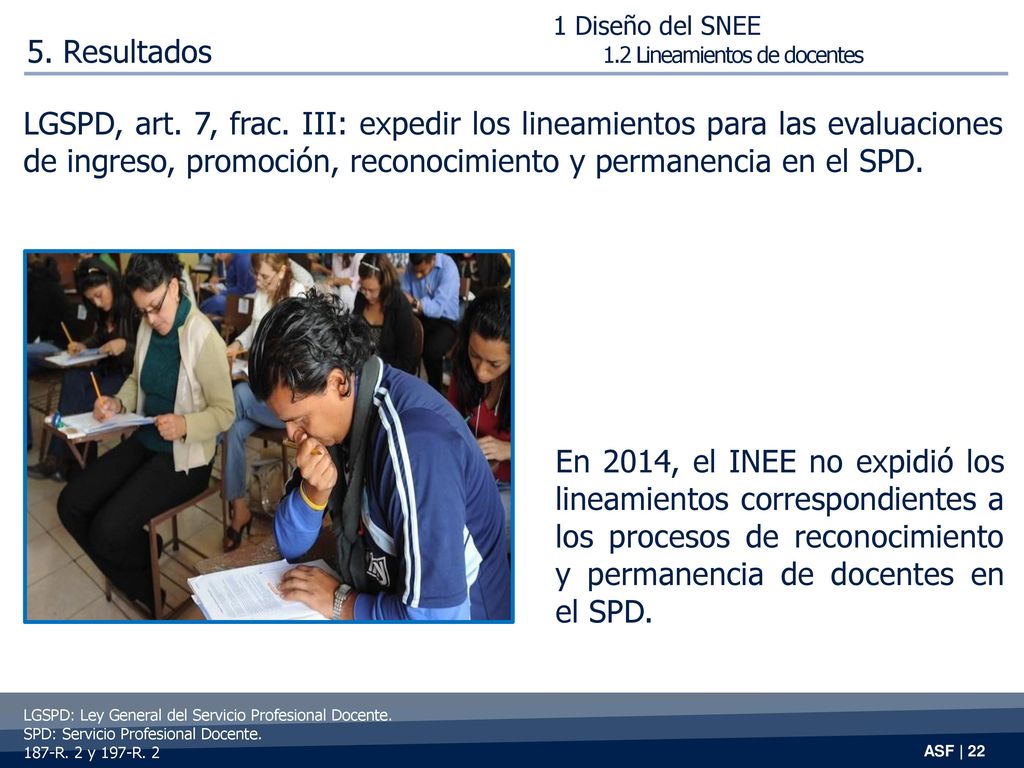 5. Resultados

1 Diseño del SNEE
1.2 Lineamientos de docentes

LGSPD, art. 7, frac. III: expedir los lineamientos para las evaluaciones de ingreso, promoción, reconocimiento y permanencia en el SPD.

En 2014, el INEE no expidió los lineamientos correspondientes a los procesos de reconocimiento y permanencia de docentes en el SPD.

LGSPD: Ley General del Servicio Profesional Docente.
SPD: Servicio Profesional Docente.
187-R. 2 y 197-R. 2

ASF | 22